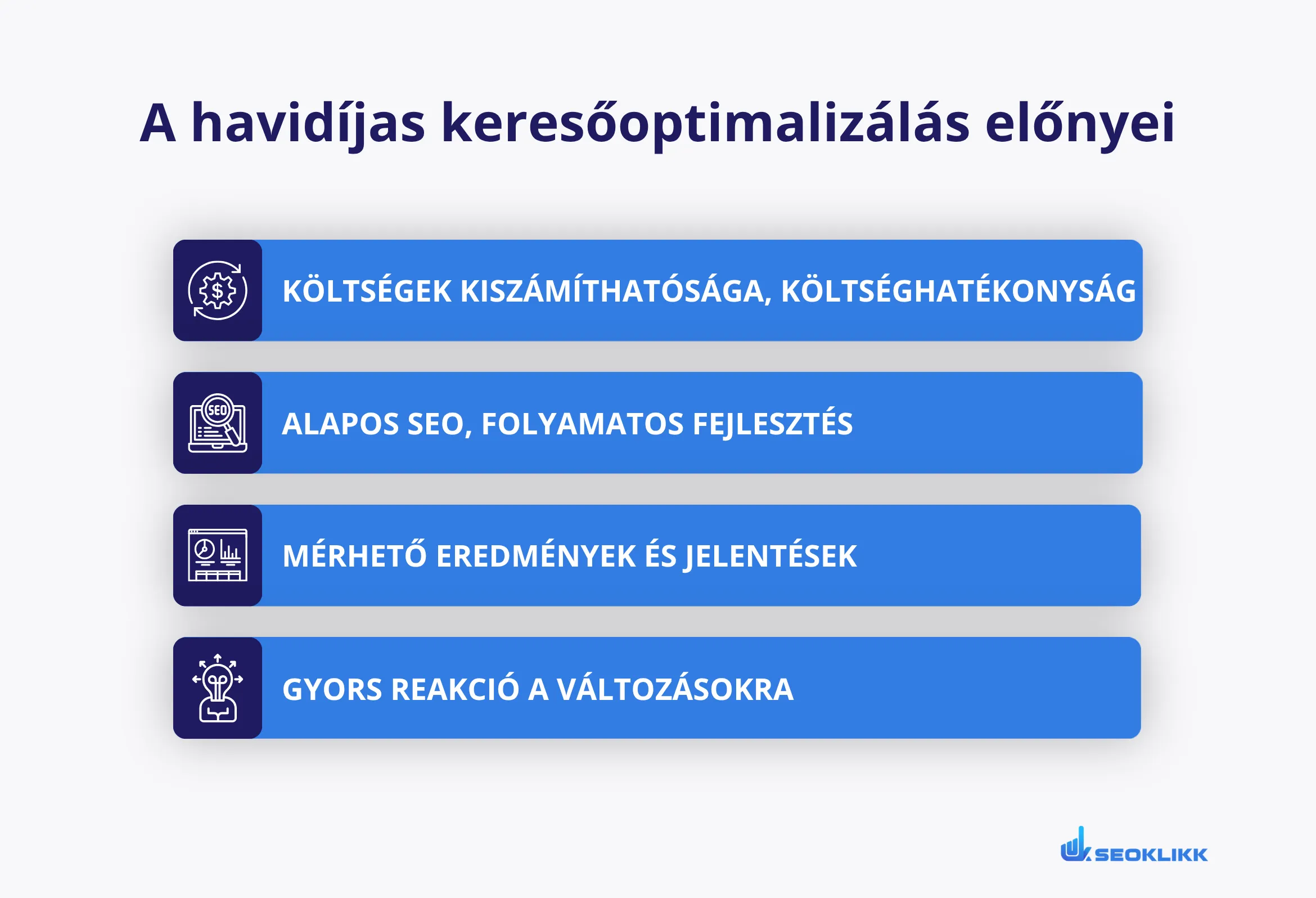 A havidíjas keresőoptimalizálás előnyei

$ KÖLTSÉGEK KISZÁMÍTHATÓSÁGA, KÖLTSÉGHATÉKONYSÁG

SEO ALAPOS SEO, FOLYAMATOS FEJLESZTÉS

MÉRHETŐ EREDMÉNYEK ÉS JELENTÉSEK

GYORS REAKCIÓ A VÁLTOZÁSOKRA

SEOKLIKK